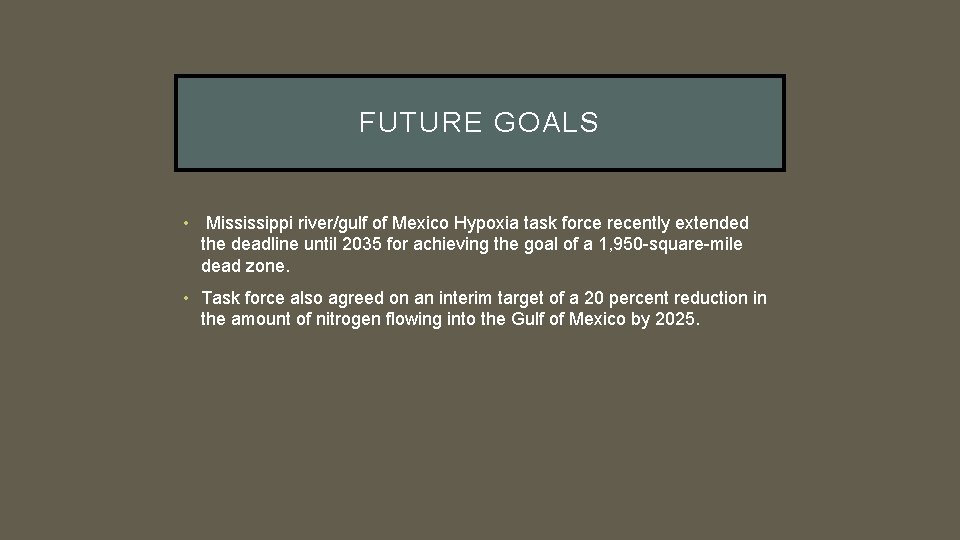 FUTURE GOALS

• Mississippi river/gulf of Mexico Hypoxia task force recently extended the deadline until 2035 for achieving the goal of a 1,950-square-mile dead zone.

• Task force also agreed on an interim target of a 20 percent reduction in the amount of nitrogen flowing into the Gulf of Mexico by 2025.